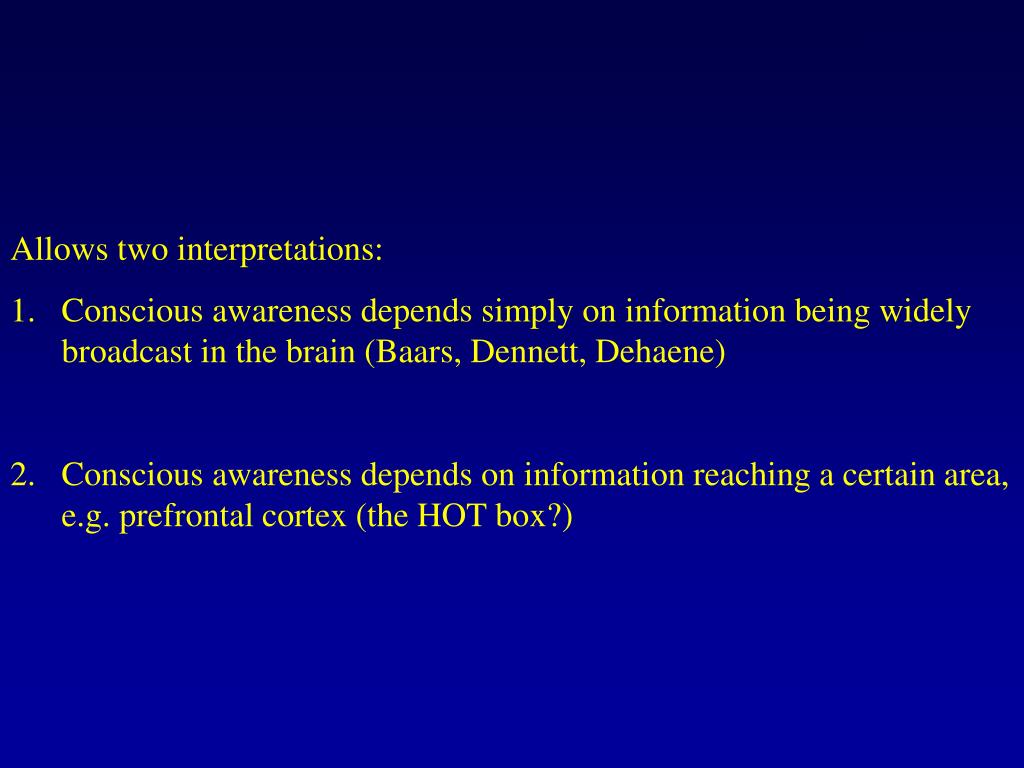 Allows two interpretations:

1. Conscious awareness depends simply on information being widely broadcast in the brain (Baars, Dennett, Dehaene)

2. Conscious awareness depends on information reaching a certain area, e.g. prefrontal cortex (the HOT box?)